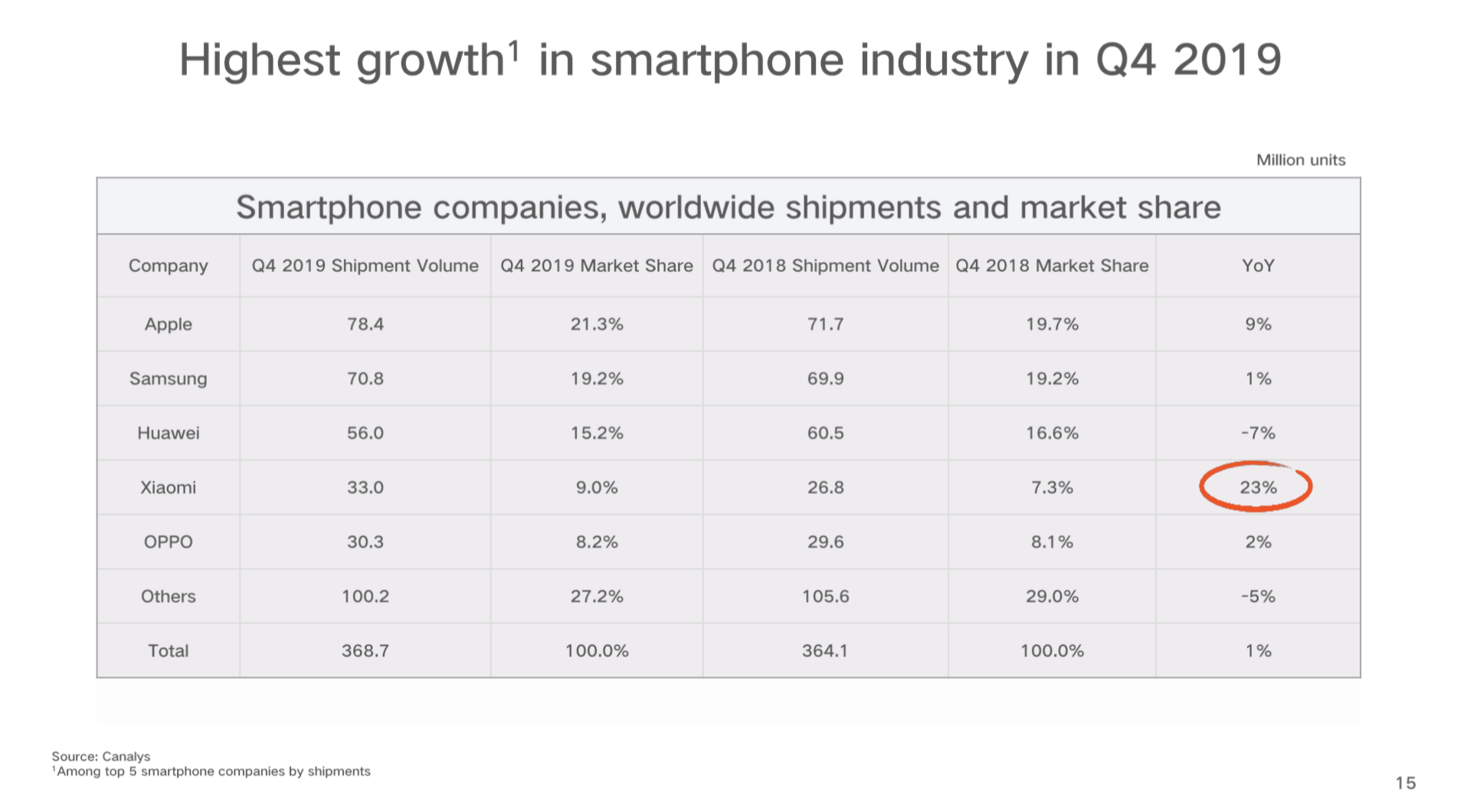 Highest growth$^1$ in smartphone industry in Q4 2019

Million units

Smartphone companies, worldwide shipments and market share

| Company | Q4 2019 Shipment Volume | Q4 2019 Market Share | Q4 2018 Shipment Volume | Q4 2018 Market Share | YoY |
|---|---|---|---|---|---|
| Apple | 78.4 | 21.3% | 71.7 | 19.7% | 9% |
| Samsung | 70.8 | 19.2% | 69.9 | 19.2% | 1% |
| Huawei | 56.0 | 15.2% | 60.5 | 16.6% | -7% |
| Xiaomi | 33.0 | 9.0% | 26.8 | 7.3% | 23% |
| OPPO | 30.3 | 8.2% | 29.6 | 8.1% | 2% |
| Others | 100.2 | 27.2% | 105.6 | 29.0% | -5% |
| Total | 368.7 | 100.0% | 364.1 | 100.0% | 1% |

Source: Canalys
$^1$Among top 5 smartphone companies by shipments

15